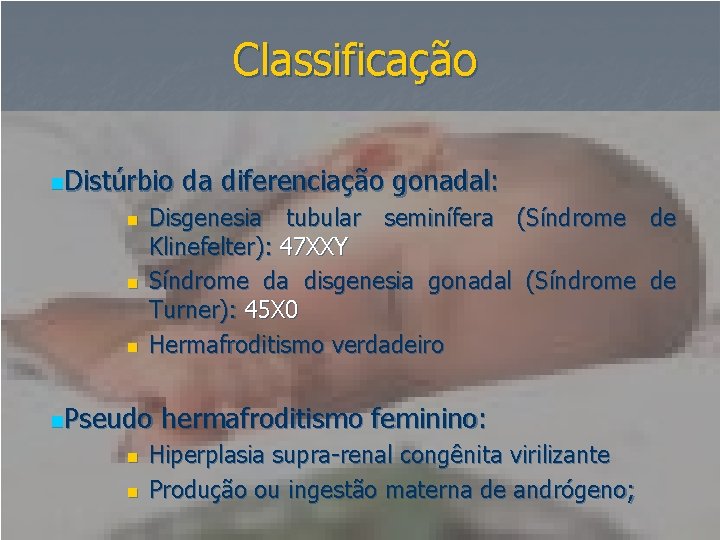 Classificação

Distúrbio da diferenciação gonadal:

Disgenesia tubular seminífera (Síndrome de Klinefelter): 47XXY

Síndrome da disgenesia gonadal (Síndrome de Turner): 45X0

Hermafroditismo verdadeiro

Pseudo hermafroditismo feminino:

Hiperplasia supra-renal congênita virilizante

Produção ou ingestão materna de andrógeno;